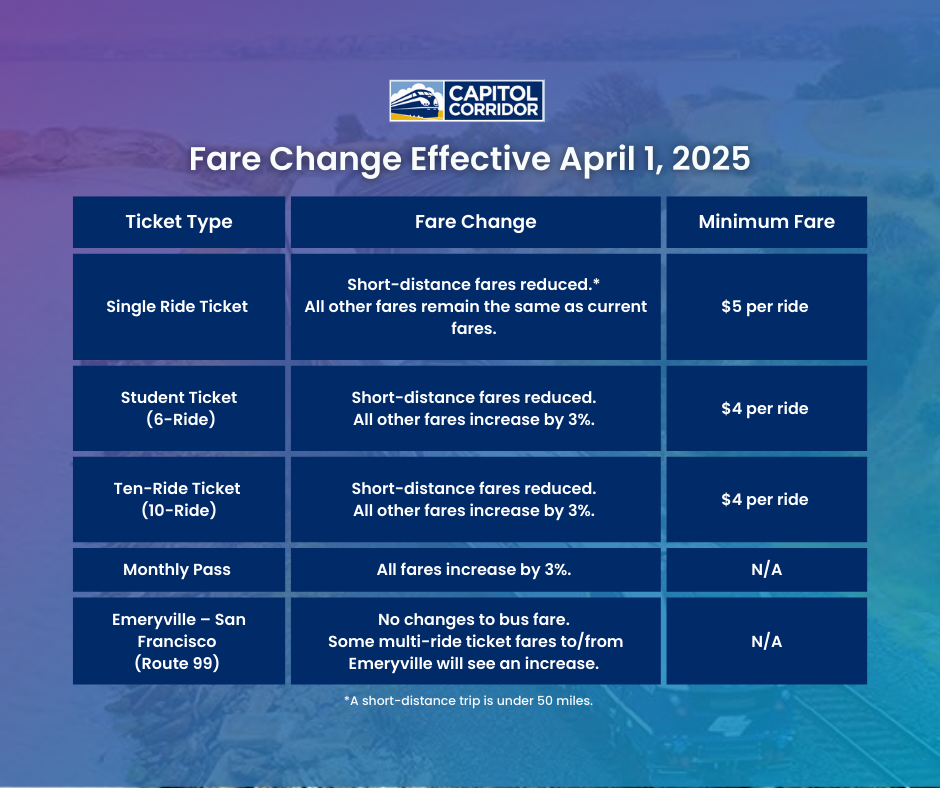 CAPITOL CORRIDOR

Fare Change Effective April 1, 2025

| Ticket Type | Fare Change | Minimum Fare |
|---|---|---|
| Single Ride Ticket | Short-distance fares reduced.* All other fares remain the same as current fares. | $5 per ride |
| Student Ticket (6-Ride) | Short-distance fares reduced. All other fares increase by 3%. | $4 per ride |
| Ten-Ride Ticket (10-Ride) | Short-distance fares reduced. All other fares increase by 3%. | $4 per ride |
| Monthly Pass | All fares increase by 3%. | N/A |
| Emeryville – San Francisco (Route 99) | No changes to bus fare. Some multi-ride ticket fares to/from Emeryville will see an increase. | N/A |

*A short-distance trip is under 50 miles.